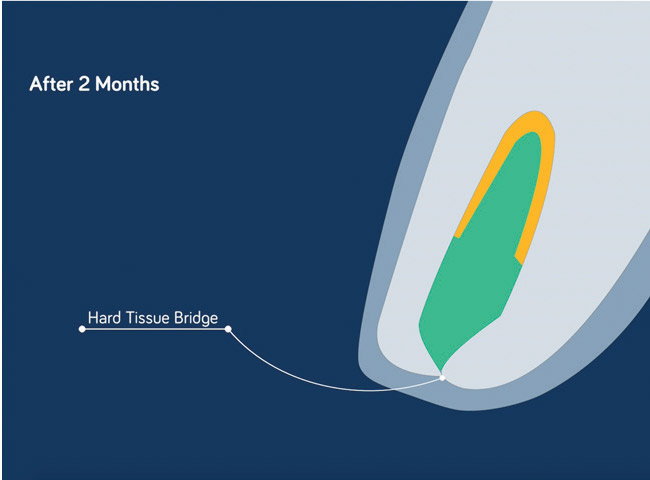 After 2 Months

Hard Tissue Bridge